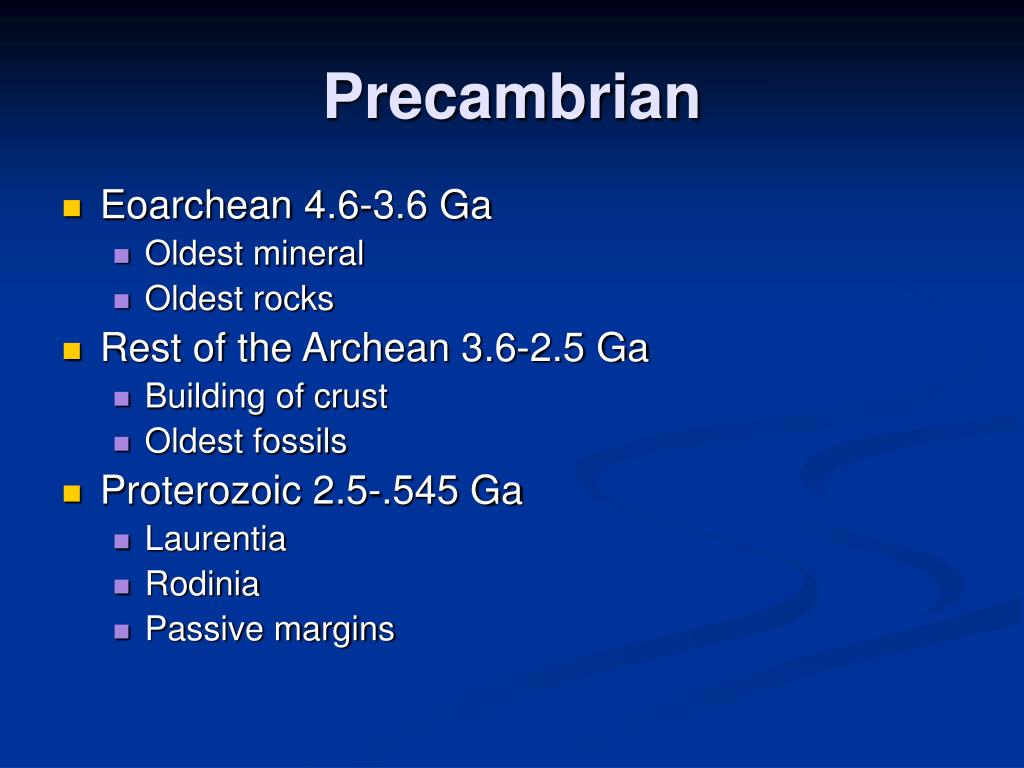 Precambrian

- Eoarchean 4.6-3.6 Ga
  - Oldest mineral
  - Oldest rocks
- Rest of the Archean 3.6-2.5 Ga
  - Building of crust
  - Oldest fossils
- Proterozoic 2.5-.545 Ga
  - Laurentia
  - Rodinia
  - Passive margins